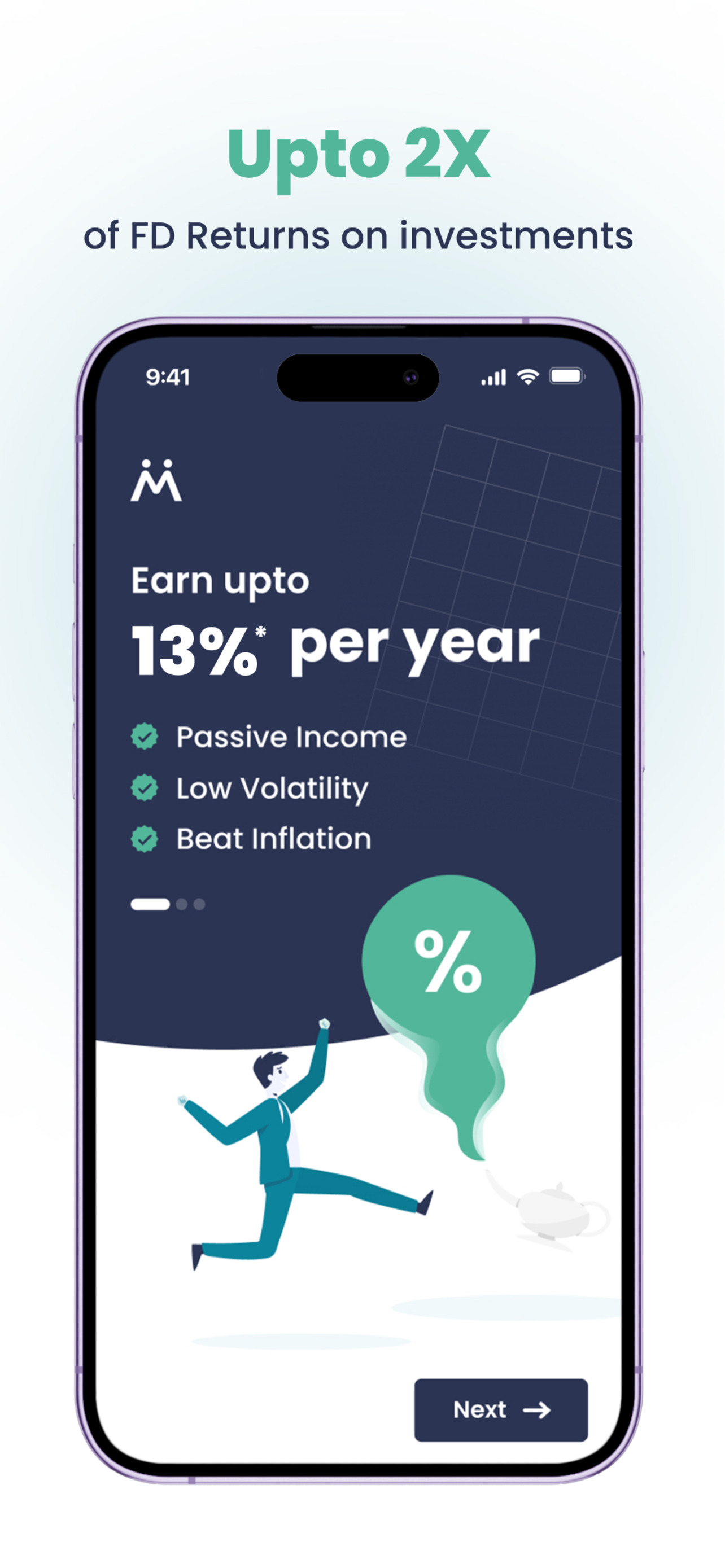 Upto 2X

of FD Returns on investments

9:41

Earn upto

13%* per year

Passive Income

Low Volatility

Beat Inflation

%

Next →